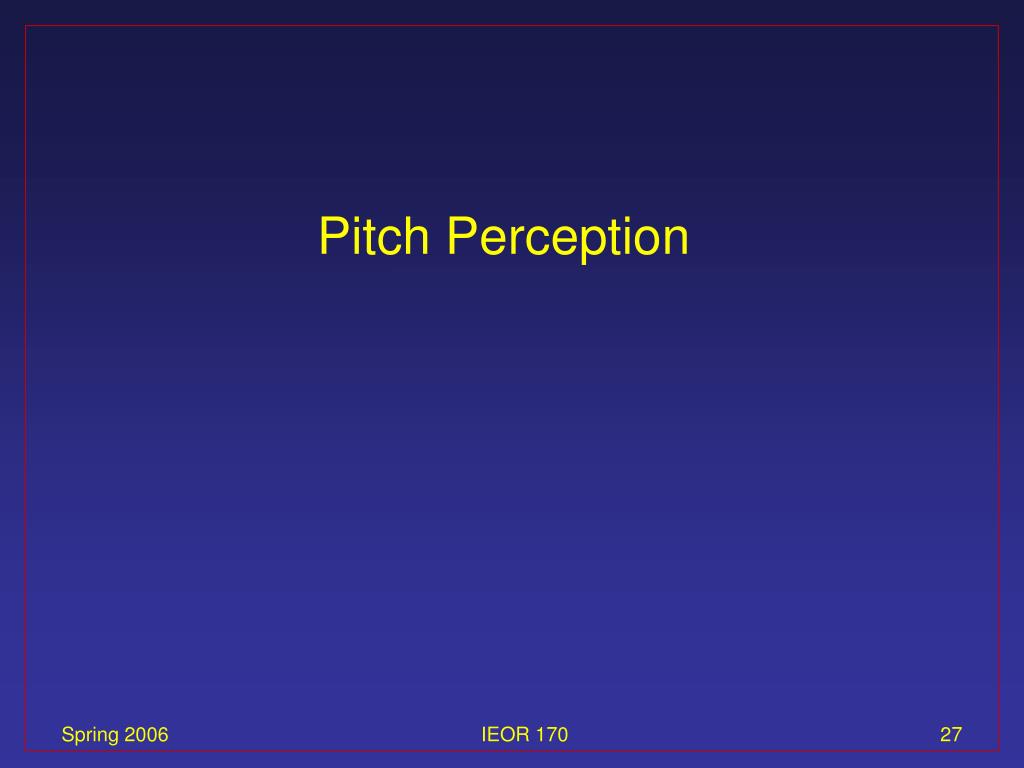 Pitch Perception

Spring 2006

IEOR 170

27